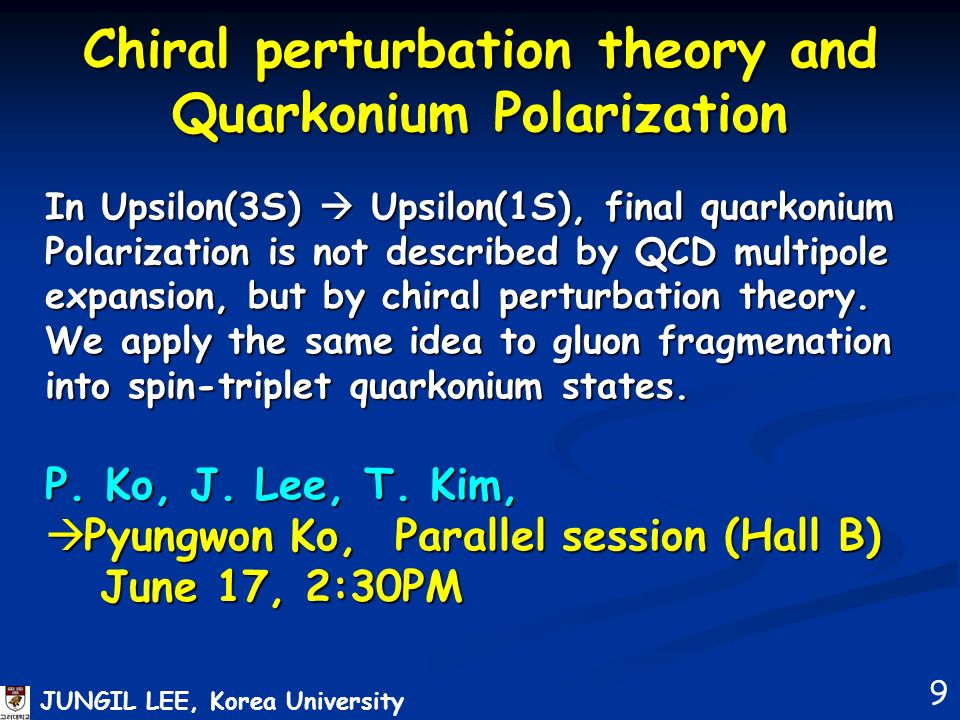 Chiral perturbation theory and Quarkonium Polarization

In Upsilon(3S) → Upsilon(1S), final quarkonium Polarization is not described by QCD multipole expansion, but by chiral perturbation theory. We apply the same idea to gluon fragmenation into spin-triplet quarkonium states.

P. Ko, J. Lee, T. Kim,
→Pyungwon Ko, Parallel session (Hall B) June 17, 2:30PM

JUNGIL LEE, Korea University

9